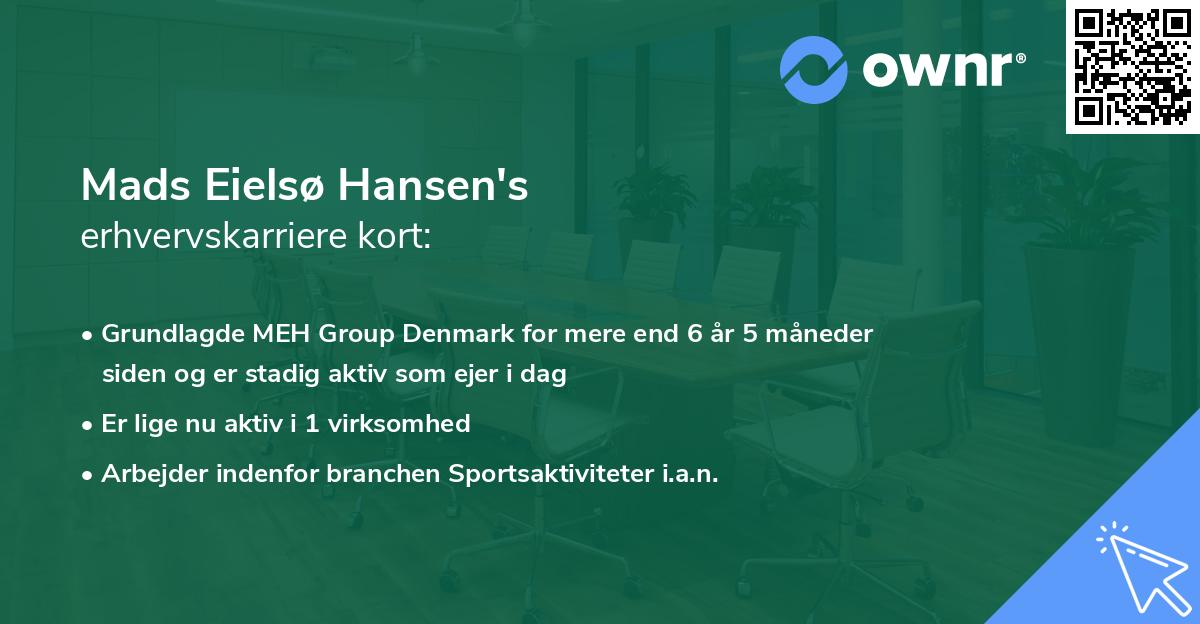 ownr®

Mads Eielsø Hansen's
erhvervskarriere kort:

• Grundlagde MEH Group Denmark for mere end 6 år 5 måneder siden og er stadig aktiv som ejer i dag

• Er lige nu aktiv i 1 virksomhed

• Arbejder indenfor branchen Sportsaktiviteter i.a.n.